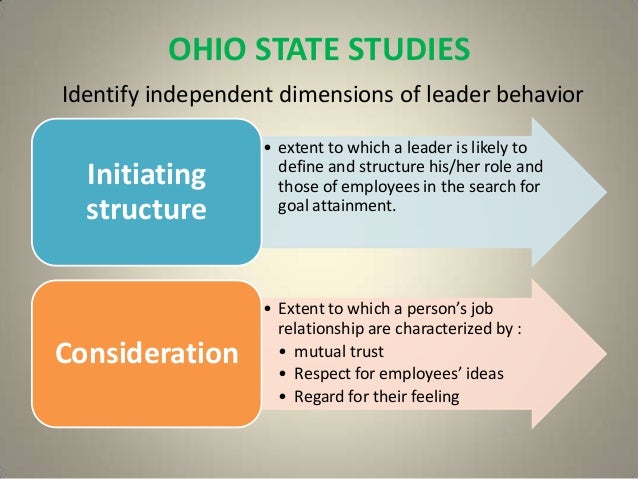 OHIO STATE STUDIES

Identify independent dimensions of leader behavior

Initiating structure

• extent to which a leader is likely to define and structure his/her role and those of employees in the search for goal attainment.

Consideration

• Extent to which a person's job relationship are characterized by :
• mutual trust
• Respect for employees' ideas
• Regard for their feeling